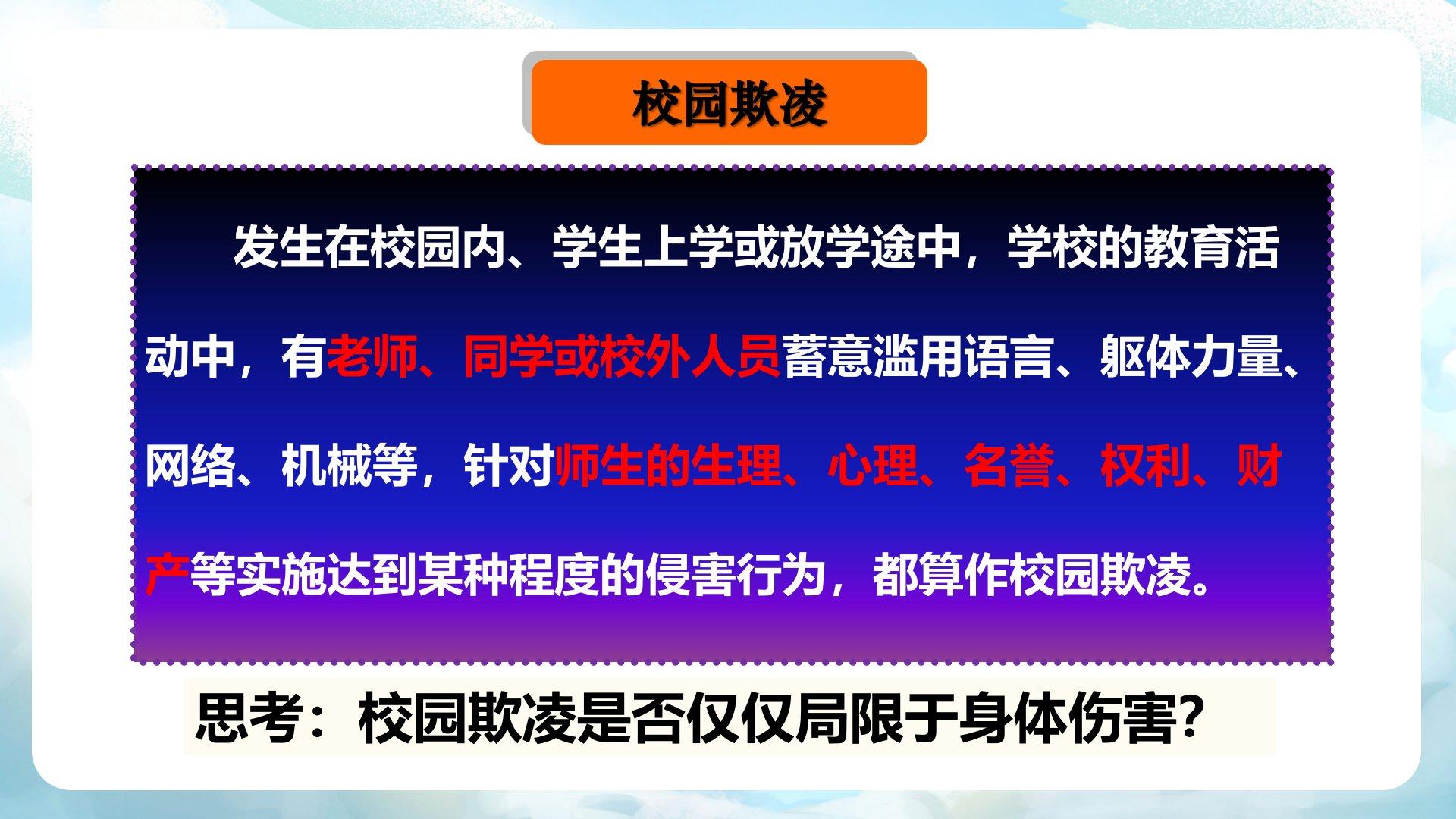 校园欺凌

发生在校园内、学生上学或放学途中，学校的教育活动中，有老师、同学或校外人员蓄意滥用语言、躯体力量、网络、机械等，针对师生的生理、心理、名誉、权利、财产等实施达到某种程度的侵害行为，都算作校园欺凌。

思考：校园欺凌是否仅仅局限于身体伤害？